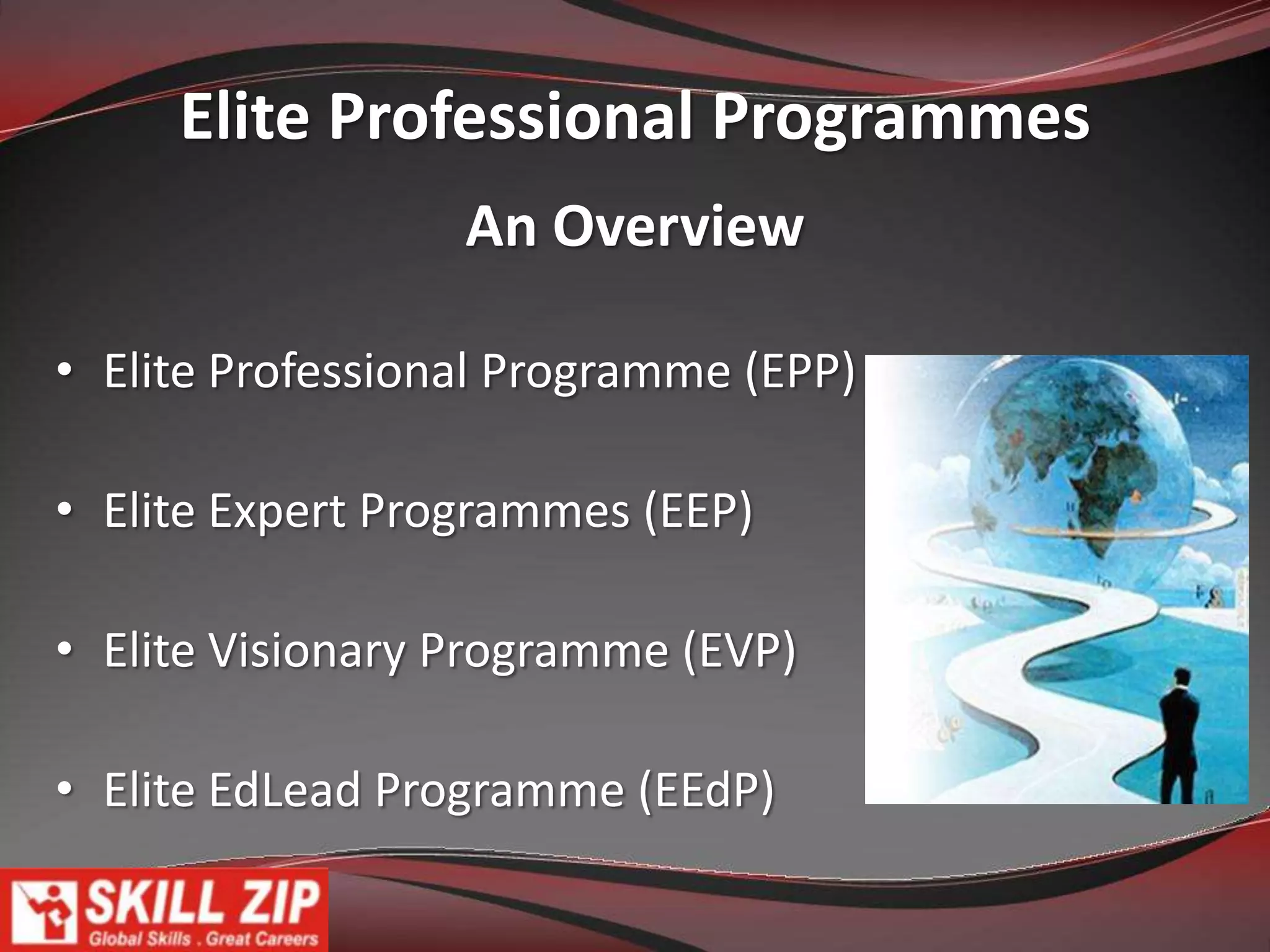 Elite Professional Programmes

An Overview

• Elite Professional Programme (EPP)

• Elite Expert Programmes (EEP)

• Elite Visionary Programme (EVP)

• Elite EdLead Programme (EEdP)

SKILL ZIP
Global Skills . Great Careers